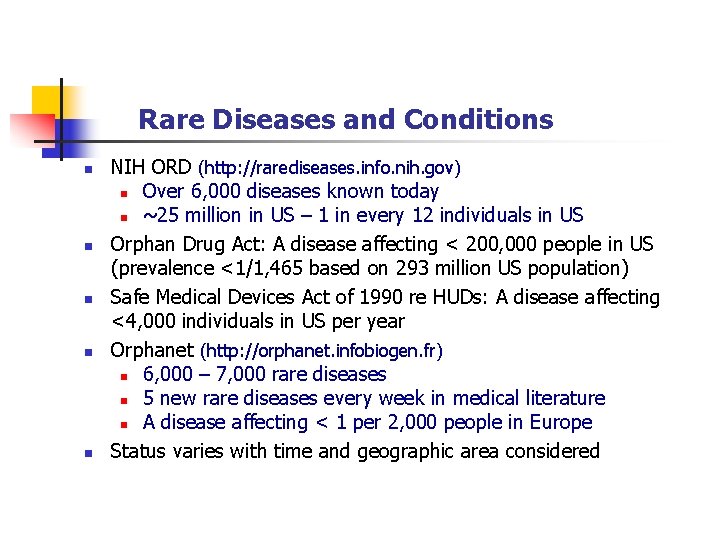 Rare Diseases and Conditions

- NIH ORD (http://rarediseases.info.nih.gov)
  - Over 6,000 diseases known today
  - ~25 million in US – 1 in every 12 individuals in US
- Orphan Drug Act: A disease affecting < 200,000 people in US (prevalence <1/1,465 based on 293 million US population)
- Safe Medical Devices Act of 1990 re HUDs: A disease affecting <4,000 individuals in US per year
- Orphanet (http://orphanet.infobiogen.fr)
  - 6,000 – 7,000 rare diseases
  - 5 new rare diseases every week in medical literature
  - A disease affecting < 1 per 2,000 people in Europe
- Status varies with time and geographic area considered